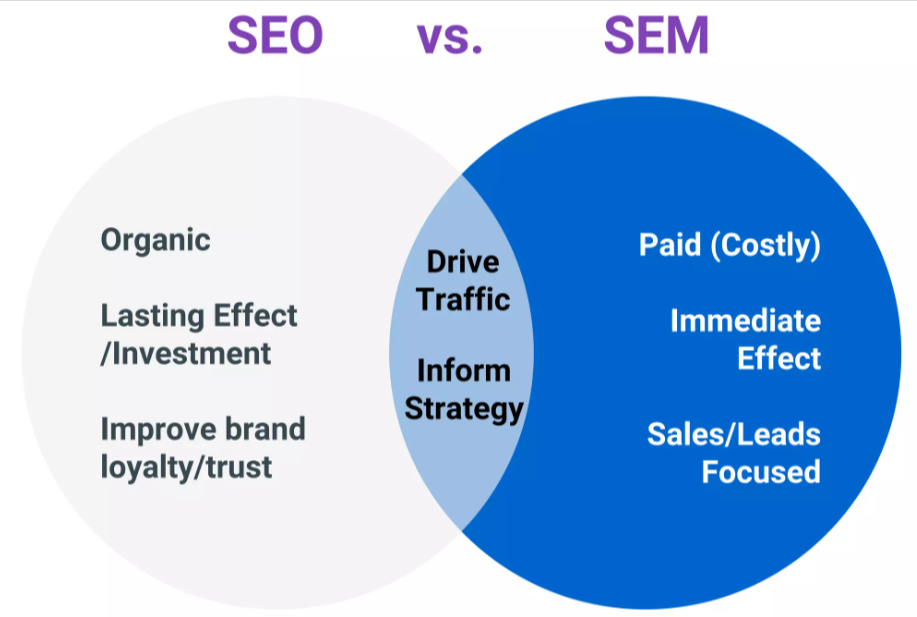 SEO vs. SEM

Organic

Lasting Effect /Investment

Improve brand loyalty/trust

Drive Traffic

Inform Strategy

Paid (Costly)

Immediate Effect

Sales/Leads Focused